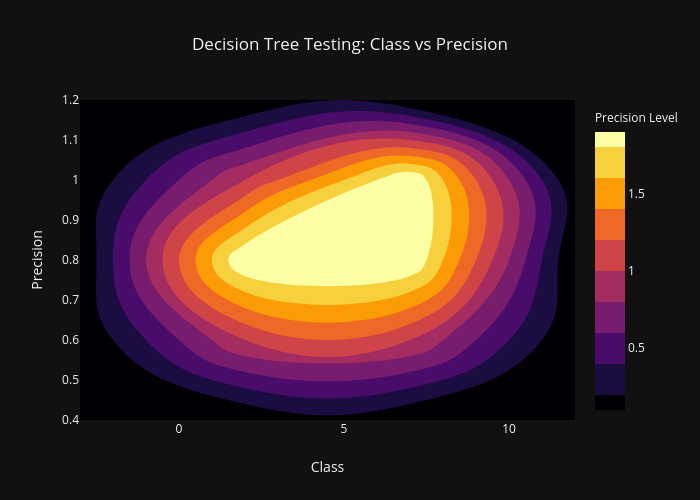 Decision Tree Testing: Class vs Precision

Precision

1.2
1.1
1
0.9
0.8
0.7
0.6
0.5
0.4

0
5
10

Class

Precision Level

1.5
1
0.5